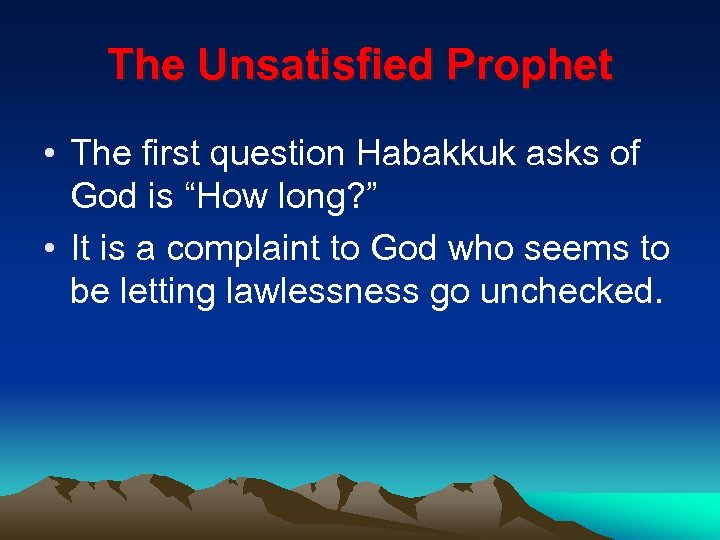 The Unsatisfied Prophet

• The first question Habakkuk asks of God is “How long?”

• It is a complaint to God who seems to be letting lawlessness go unchecked.